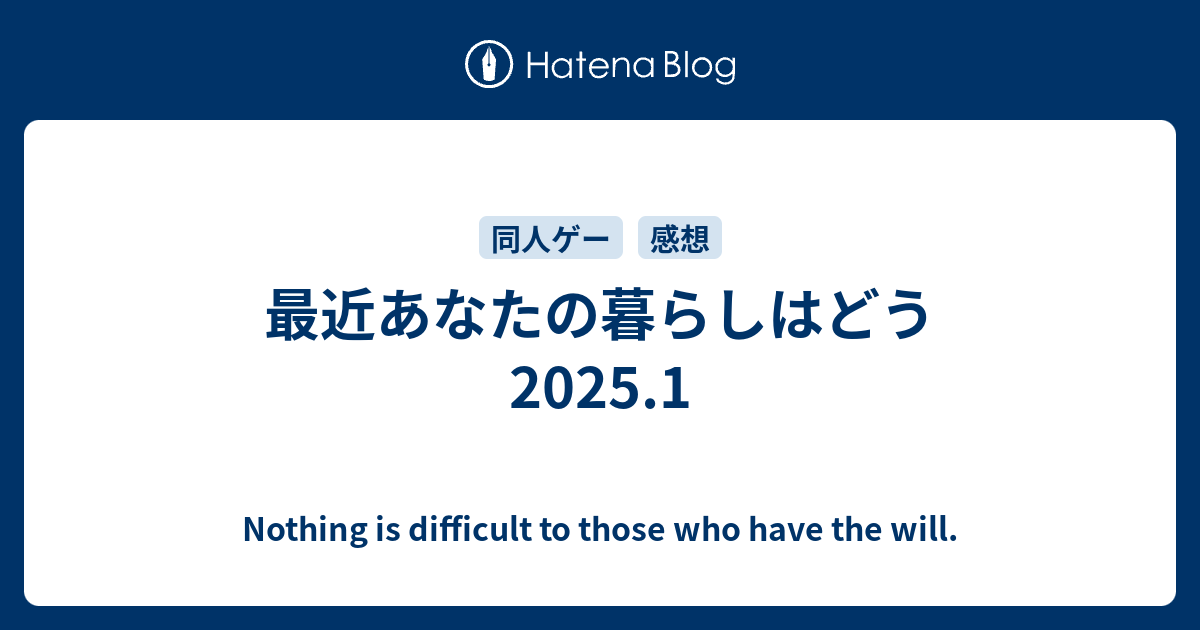 Hatena Blog

同人ゲー 感想

最近あなたの暮らしはどう 2025.1

Nothing is difficult to those who have the will.